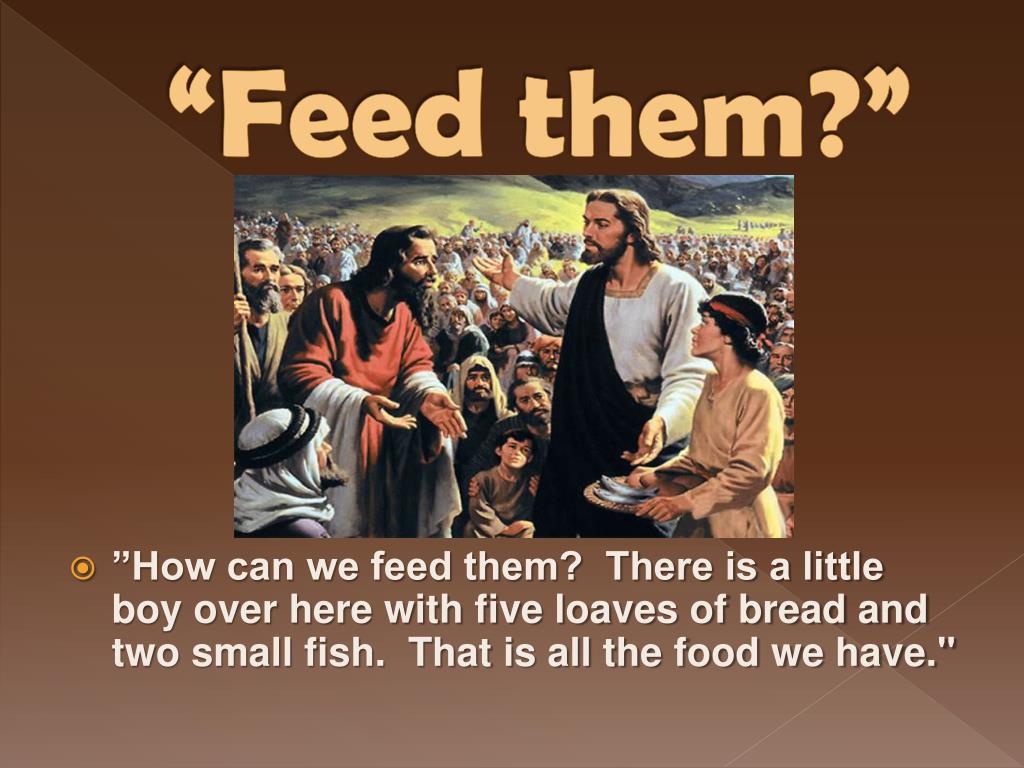 “Feed them?”

”How can we feed them? There is a little boy over here with five loaves of bread and two small fish. That is all the food we have."